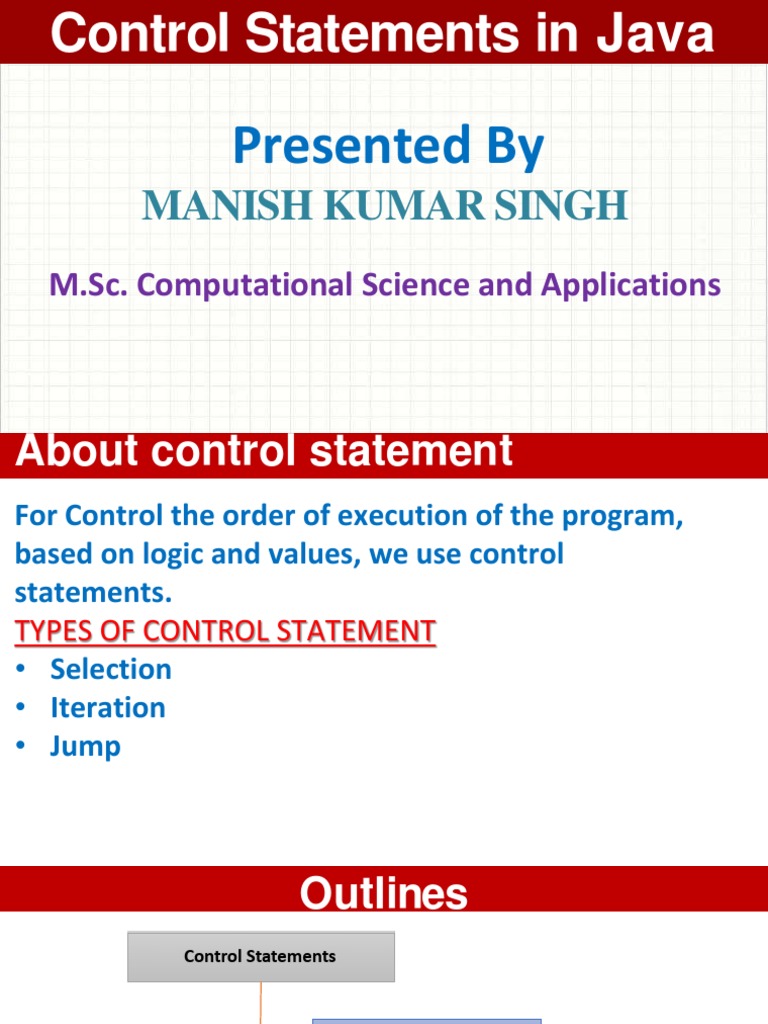 Control Statements in Java

Presented By
MANISH KUMAR SINGH

M.Sc. Computational Science and Applications

About control statement

For Control the order of execution of the program, based on logic and values, we use control statements.
TYPES OF CONTROL STATEMENT
• Selection
• Iteration
• Jump

Outlines

Control Statements